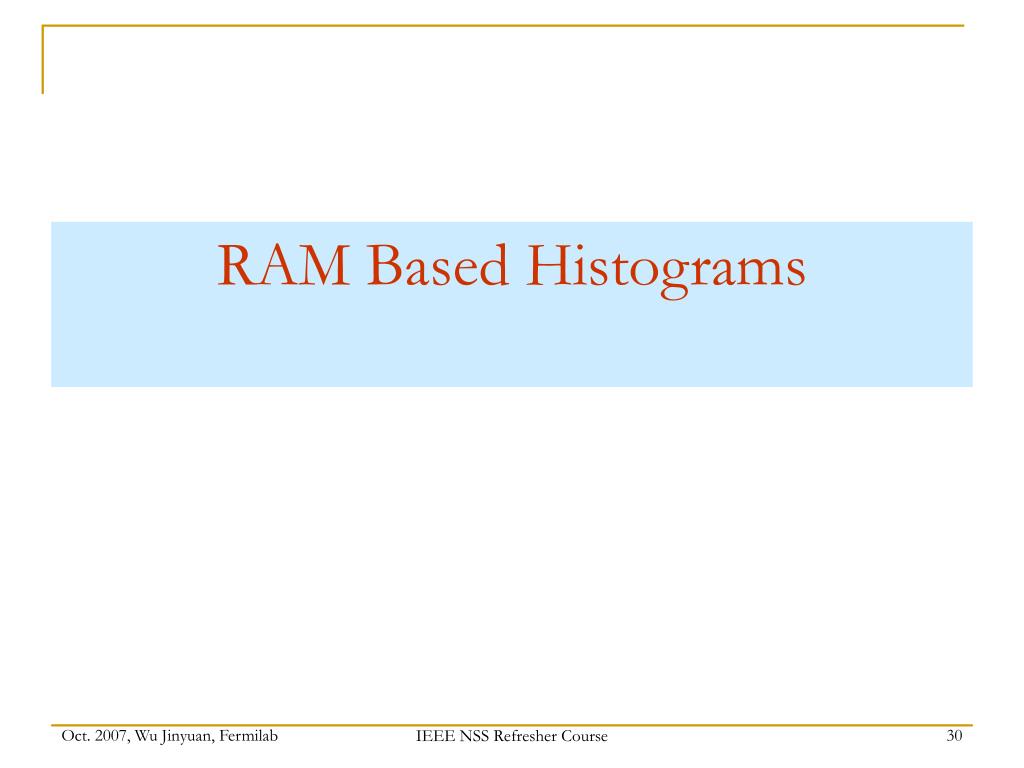 RAM Based Histograms

Oct. 2007, Wu Jinyuan, Fermilab

IEEE NSS Refresher Course

30